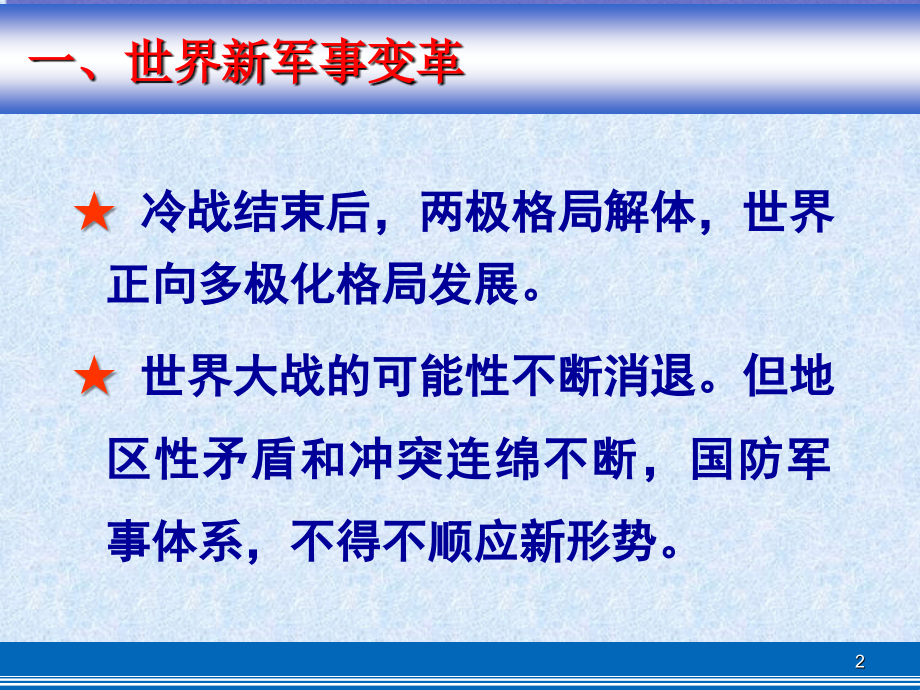 一、世界新军事变革

★ 冷战结束后，两极格局解体，世界正向多极化格局发展。

★ 世界大战的可能性不断消退。但地区性矛盾和冲突连绵不断，国防军事体系，不得不顺应新形势。

2